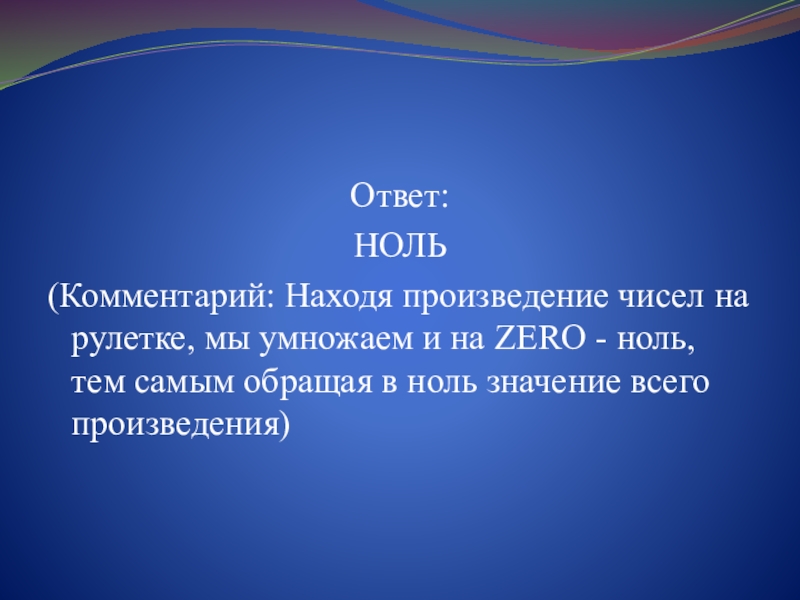 Ответ:
НОЛЬ
(Комментарий: Находя произведение чисел на рулетке, мы умножаем и на ZERO - ноль, тем самым обращая в ноль значение всего произведения)